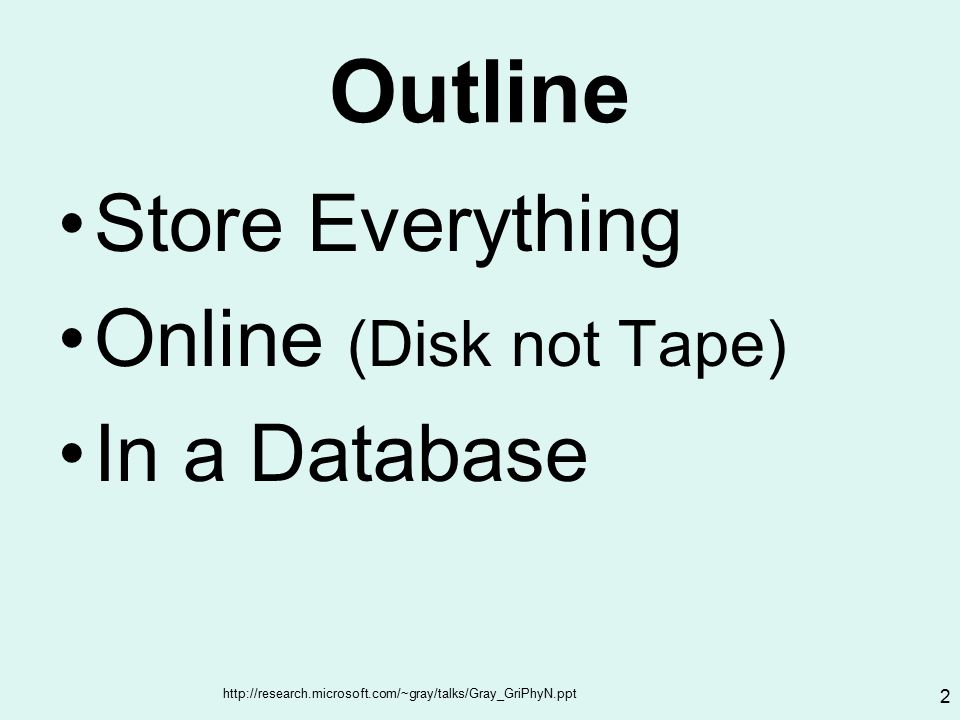 Outline

• Store Everything
• Online (Disk not Tape)
• In a Database

http://research.microsoft.com/~gray/talks/Gray_GriPhyN.ppt

2